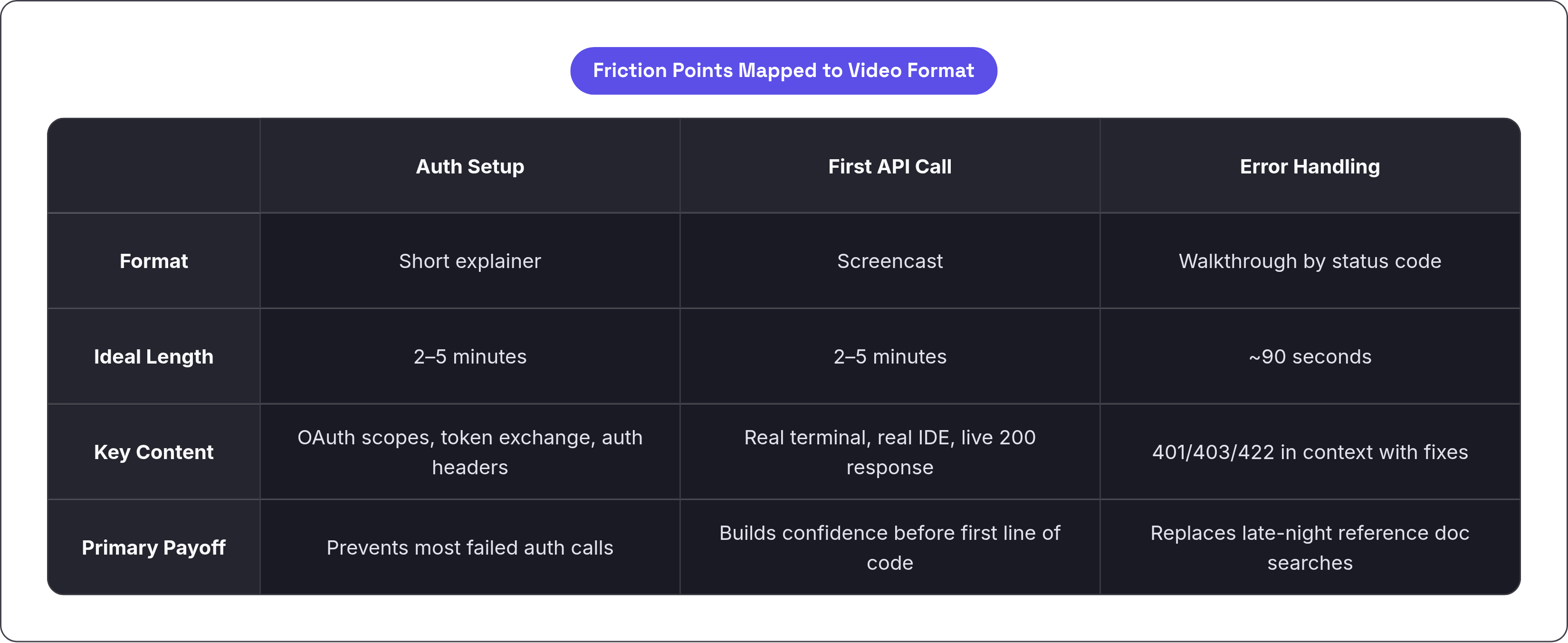 Friction Points Mapped to Video Format

| | Auth Setup | First API Call | Error Handling |
|---|---|---|---|
| Format | Short explainer | Screencast | Walkthrough by status code |
| Ideal Length | 2–5 minutes | 2–5 minutes | ~90 seconds |
| Key Content | OAuth scopes, token exchange, auth headers | Real terminal, real IDE, live 200 response | 401/403/422 in context with fixes |
| Primary Payoff | Prevents most failed auth calls | Builds confidence before first line of code | Replaces late-night reference doc searches |